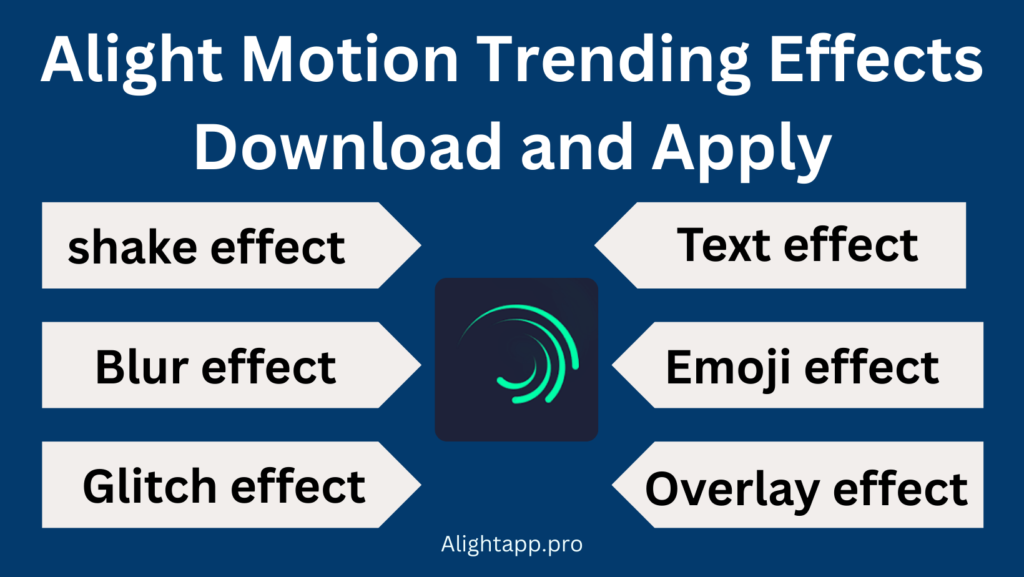 Alight Motion Trending Effects Download and Apply

shake effect

Blur effect

Glitch effect

Text effect

Emoji effect

Overlay effect

Alightapp.pro